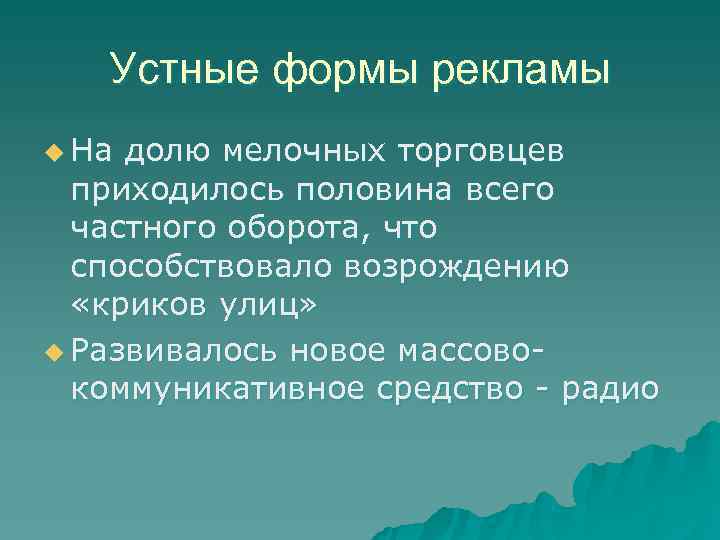 Устные формы рекламы

На долю мелочных торговцев приходилось половина всего частного оборота, что способствовало возрождению «криков улиц»

Развивалось новое массово-коммуникативное средство - радио